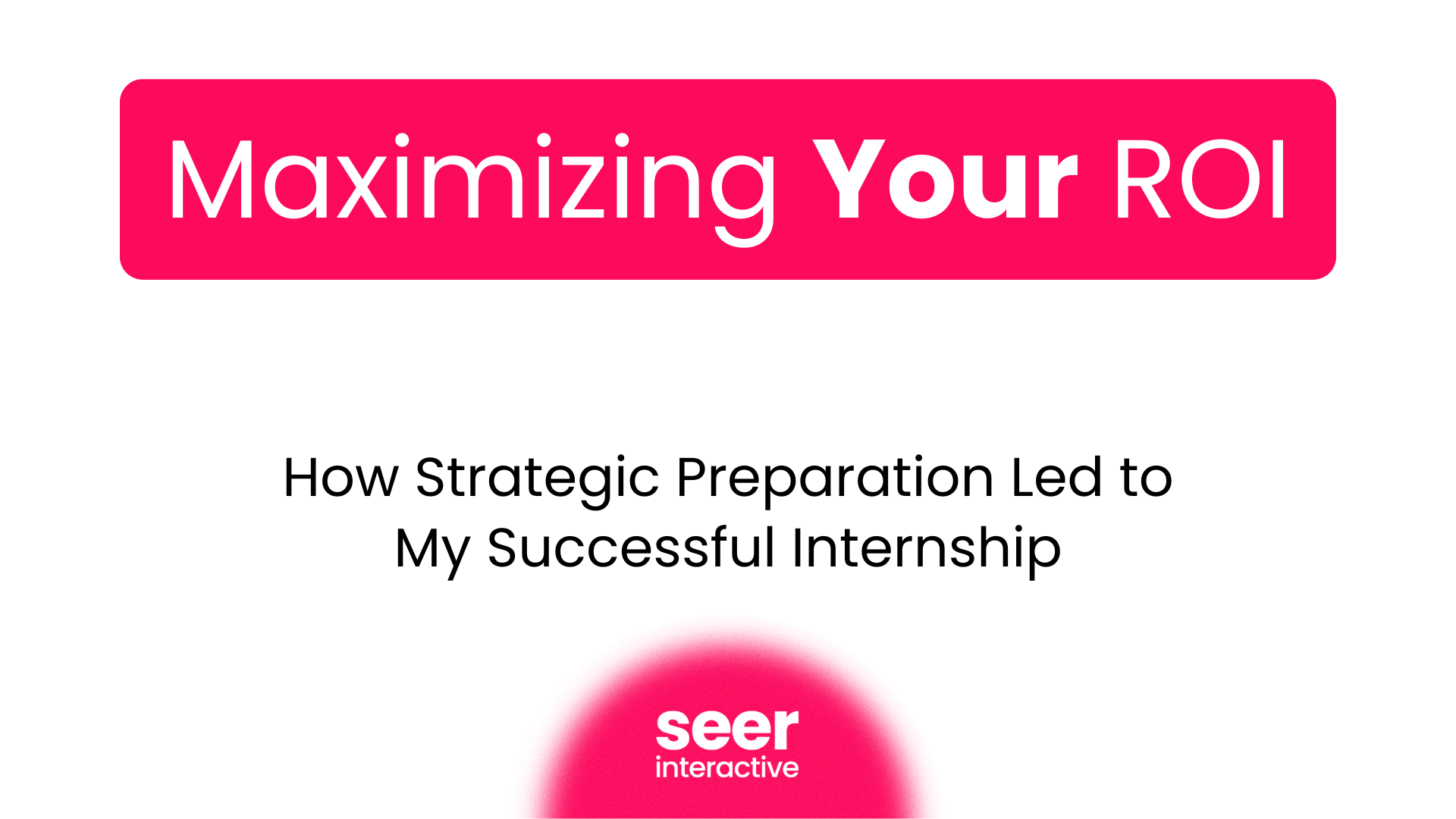 Maximizing Your ROI

How Strategic Preparation Led to My Successful Internship

seer
interactive